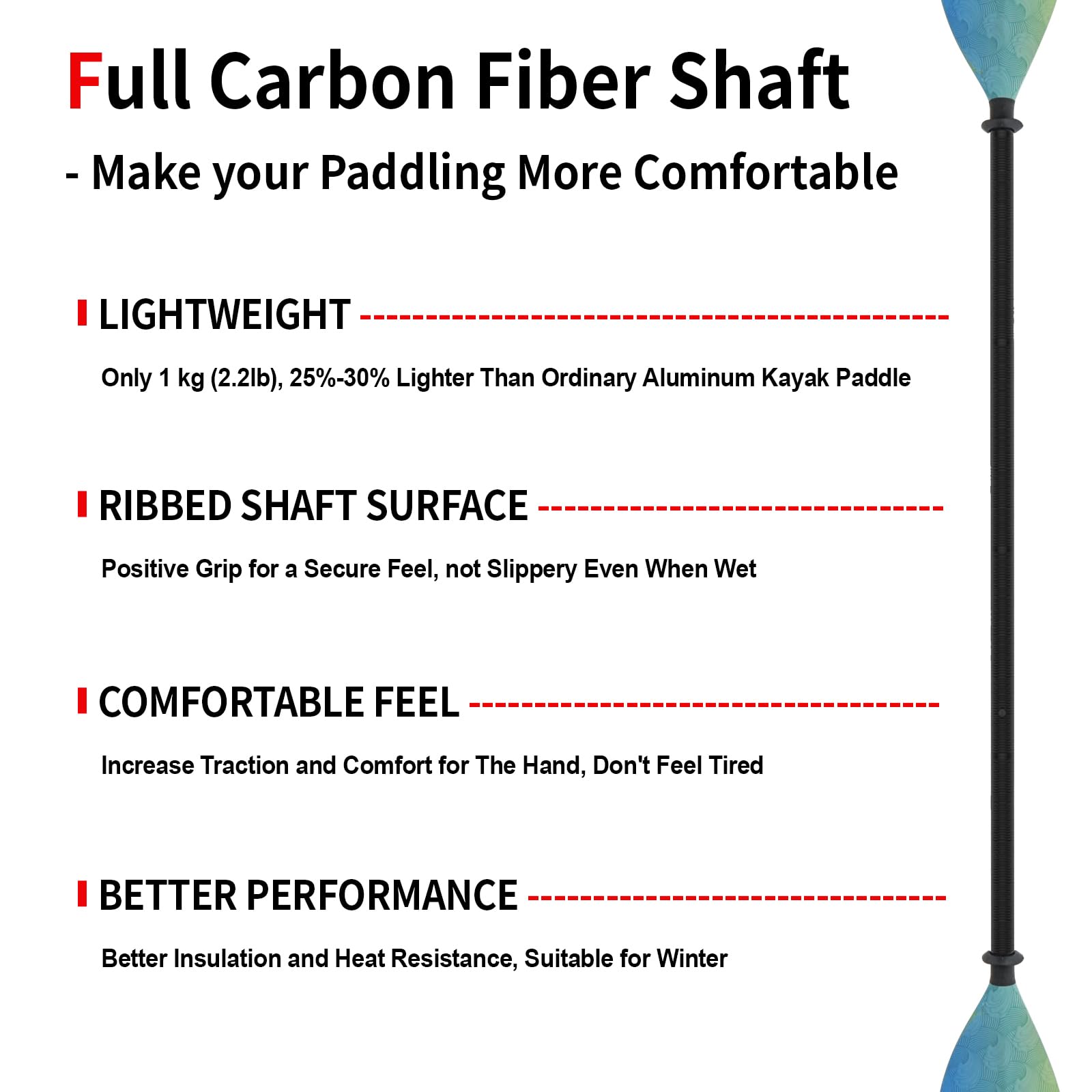 Full Carbon Fiber Shaft

- Make your Paddling More Comfortable

LIGHTWEIGHT

Only 1 kg (2.2lb), 25%-30% Lighter Than Ordinary Aluminum Kayak Paddle

RIBBED SHAFT SURFACE

Positive Grip for a Secure Feel, not Slippery Even When Wet

COMFORTABLE FEEL

Increase Traction and Comfort for The Hand, Don't Feel Tired

BETTER PERFORMANCE

Better Insulation and Heat Resistance, Suitable for Winter